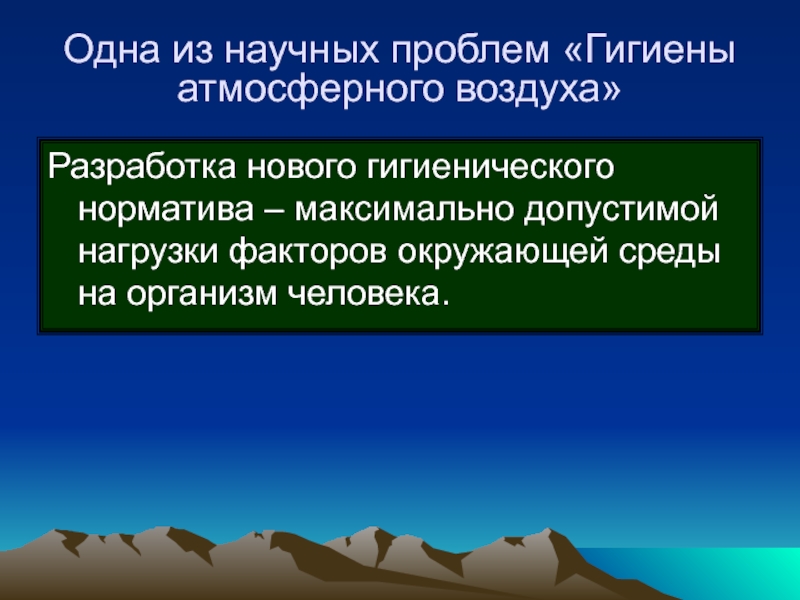 Одна из научных проблем «Гигиены атмосферного воздуха»

Разработка нового гигиенического норматива – максимально допустимой нагрузки факторов окружающей среды на организм человека.